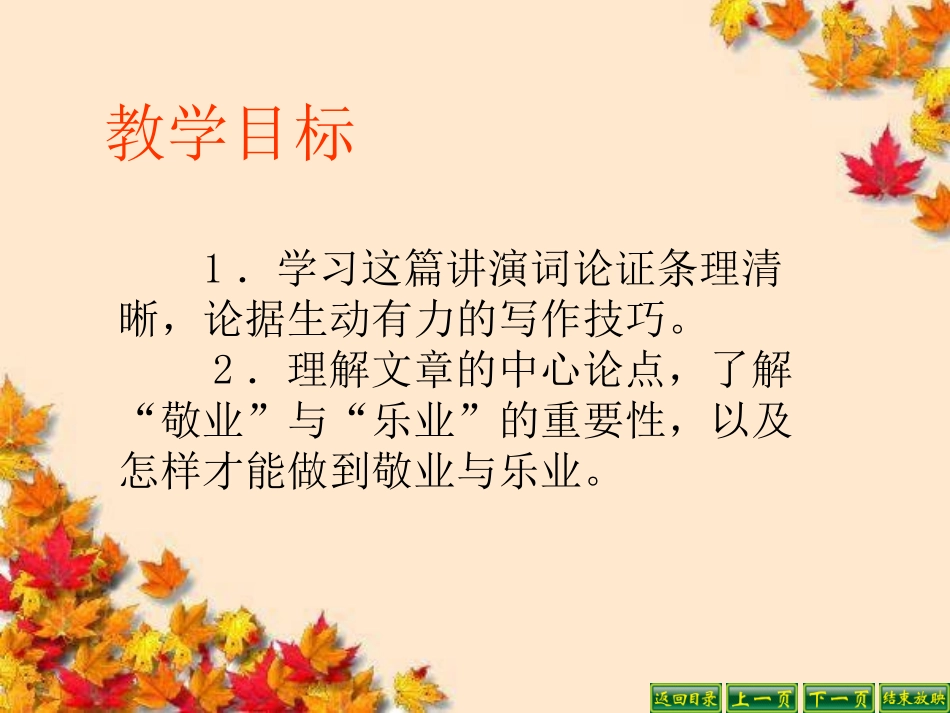 教学目标

1．学习这篇讲演词论证条理清晰，论据生动有力的写作技巧。

2．理解文章的中心论点，了解“敬业”与“乐业”的重要性，以及怎样才能做到敬业与乐业。

返回目录 上一页 下一页 结束放映